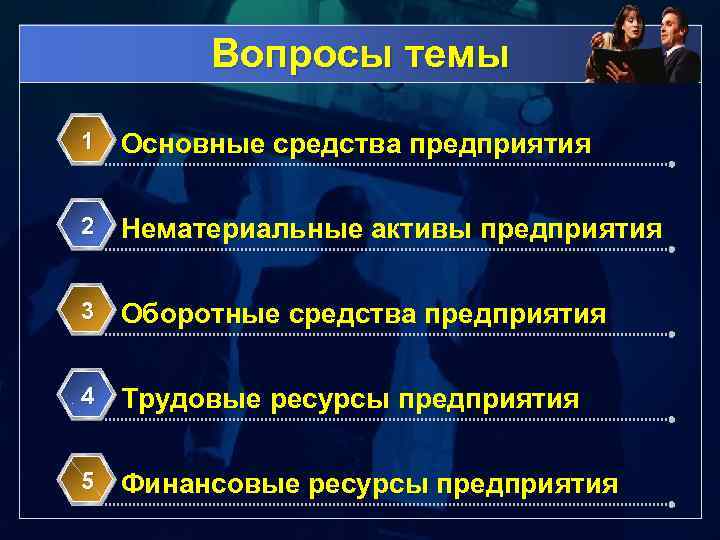 Вопросы темы

1 Основные средства предприятия

2 Нематериальные активы предприятия

3 Оборотные средства предприятия

4 Трудовые ресурсы предприятия

5 Финансовые ресурсы предприятия